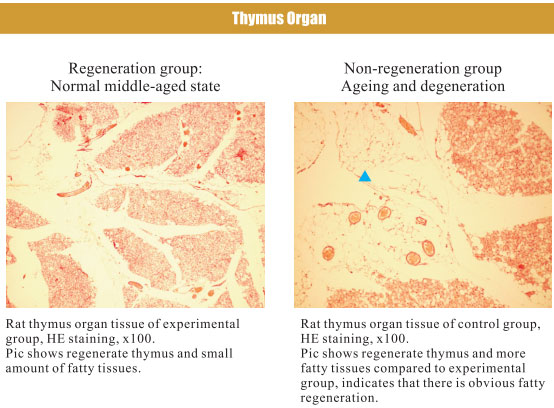 Thymus Organ

Regeneration group:
Normal middle-aged state

Rat thymus organ tissue of experimental group, HE staining, x100.
Pic shows regenerate thymus and small amount of fatty tissues.

Non-regeneration group
Ageing and degeneration

Rat thymus organ tissue of control group, HE staining, x100.
Pic shows regenerate thymus and more fatty tissues compared to experimental group, indicates that there is obvious fatty regeneration.